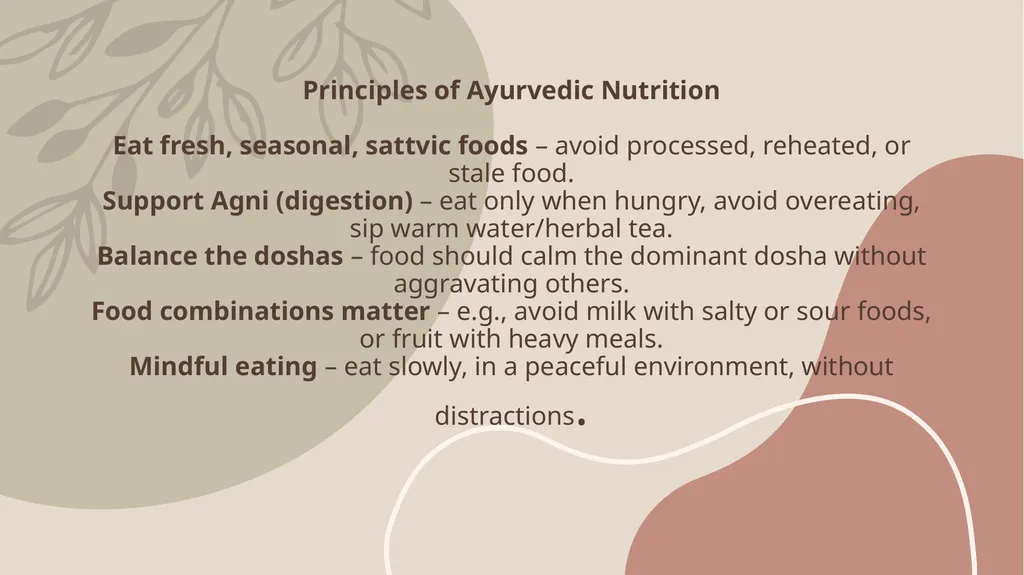 Principles of Ayurvedic Nutrition

Eat fresh, seasonal, sattvic foods – avoid processed, reheated, or stale food.
Support Agni (digestion) – eat only when hungry, avoid overeating, sip warm water/herbal tea.
Balance the doshas – food should calm the dominant dosha without aggravating others.
Food combinations matter – e.g., avoid milk with salty or sour foods, or fruit with heavy meals.
Mindful eating – eat slowly, in a peaceful environment, without distractions.